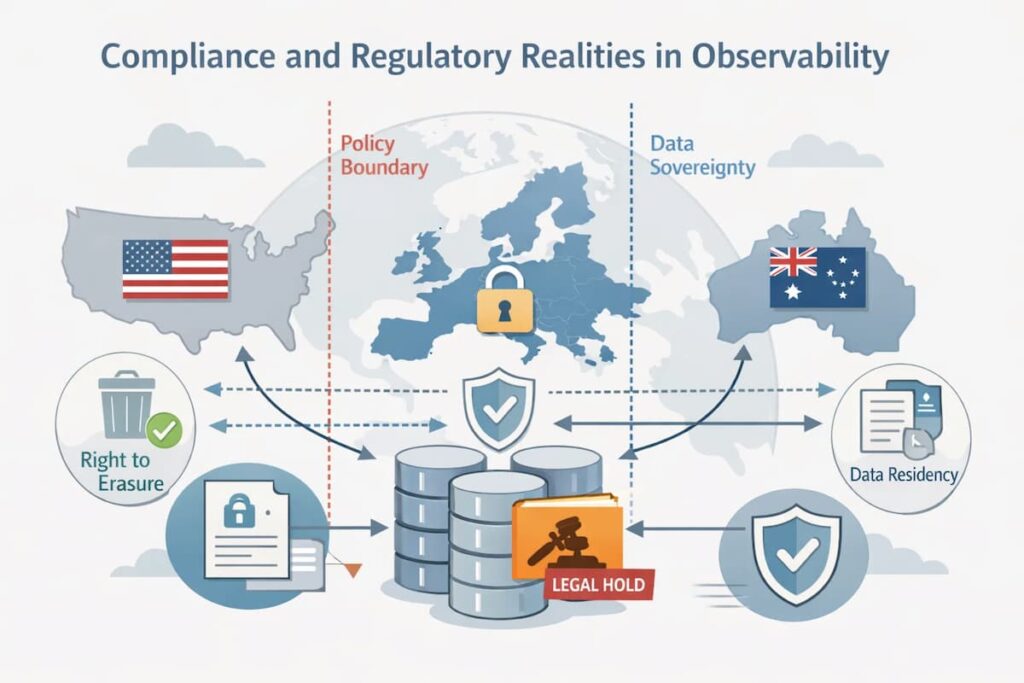 Compliance and Regulatory Realities in Observability

Policy Boundary

Data Sovereignty

Right to Erasure

Data Residency

LEGAL HOLD